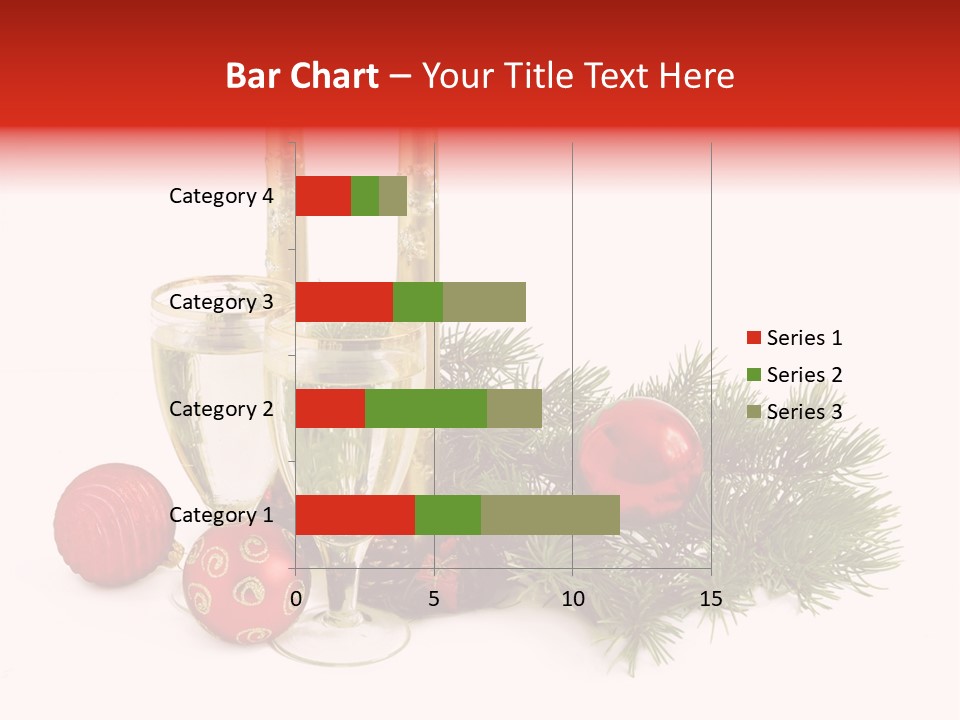 Bar Chart – Your Title Text Here

Category 4
Category 3
Category 2
Category 1

0
5
10
15

Series 1
Series 2
Series 3